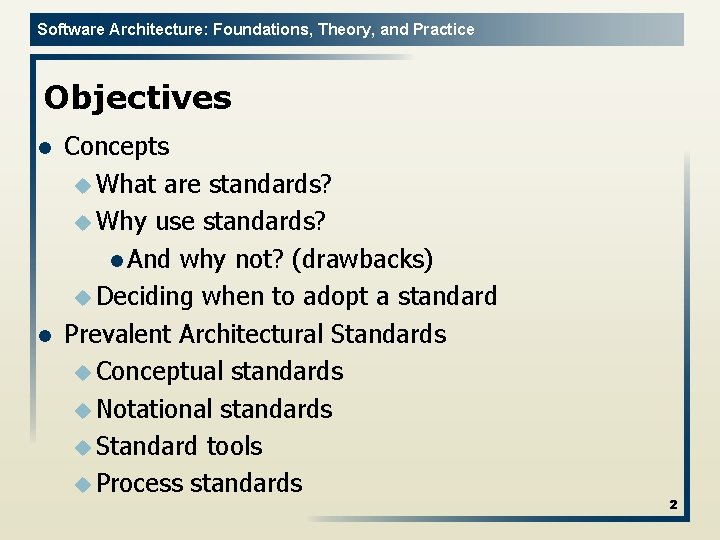 Software Architecture: Foundations, Theory, and Practice

Objectives

- Concepts
  - What are standards?
  - Why use standards?
    - And why not? (drawbacks)
  - Deciding when to adopt a standard
- Prevalent Architectural Standards
  - Conceptual standards
  - Notational standards
  - Standard tools
  - Process standards

2